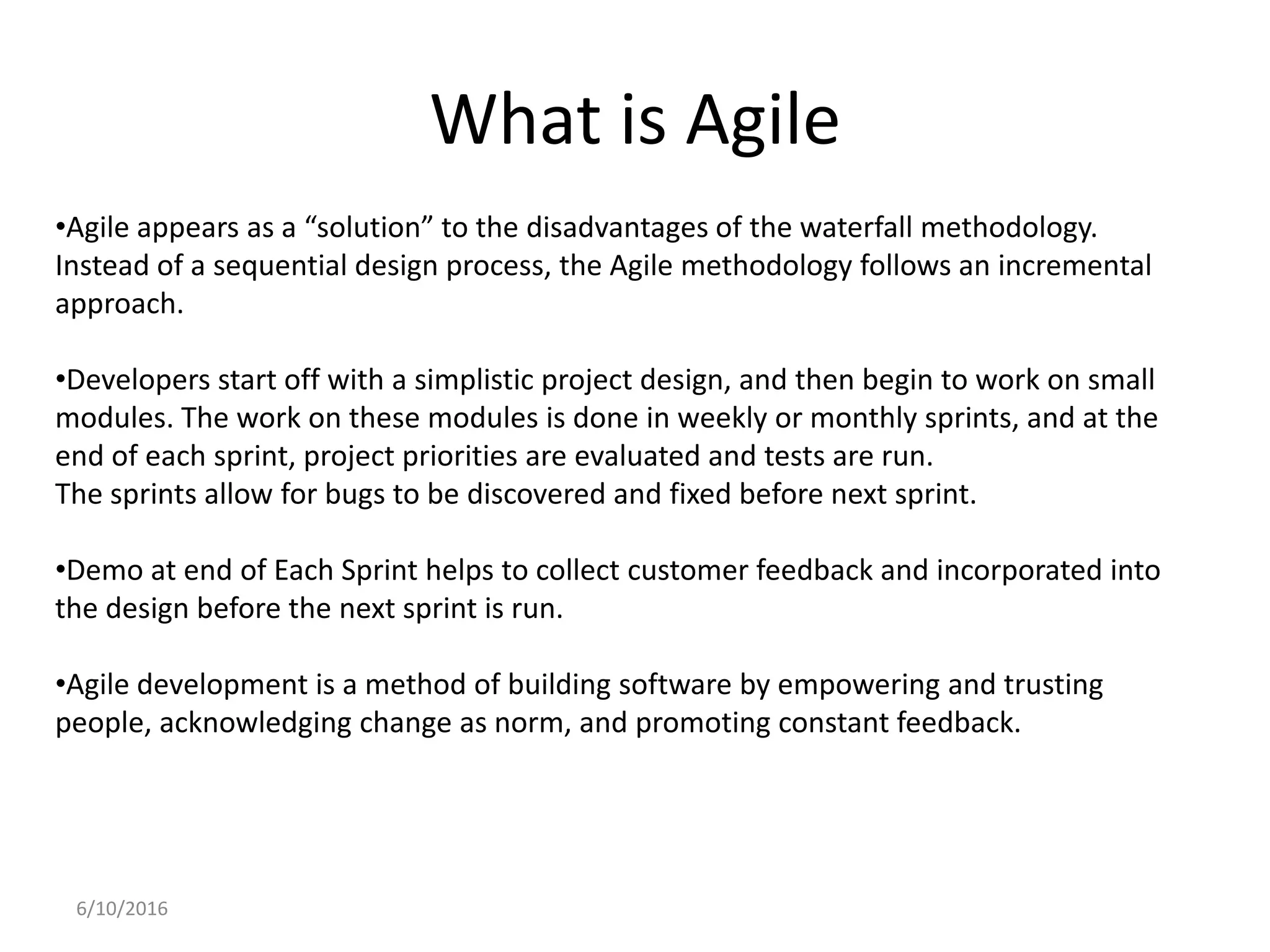 What is Agile

•Agile appears as a “solution” to the disadvantages of the waterfall methodology. Instead of a sequential design process, the Agile methodology follows an incremental approach.

•Developers start off with a simplistic project design, and then begin to work on small modules. The work on these modules is done in weekly or monthly sprints, and at the end of each sprint, project priorities are evaluated and tests are run.
The sprints allow for bugs to be discovered and fixed before next sprint.

•Demo at end of Each Sprint helps to collect customer feedback and incorporated into the design before the next sprint is run.

•Agile development is a method of building software by empowering and trusting people, acknowledging change as norm, and promoting constant feedback.

6/10/2016